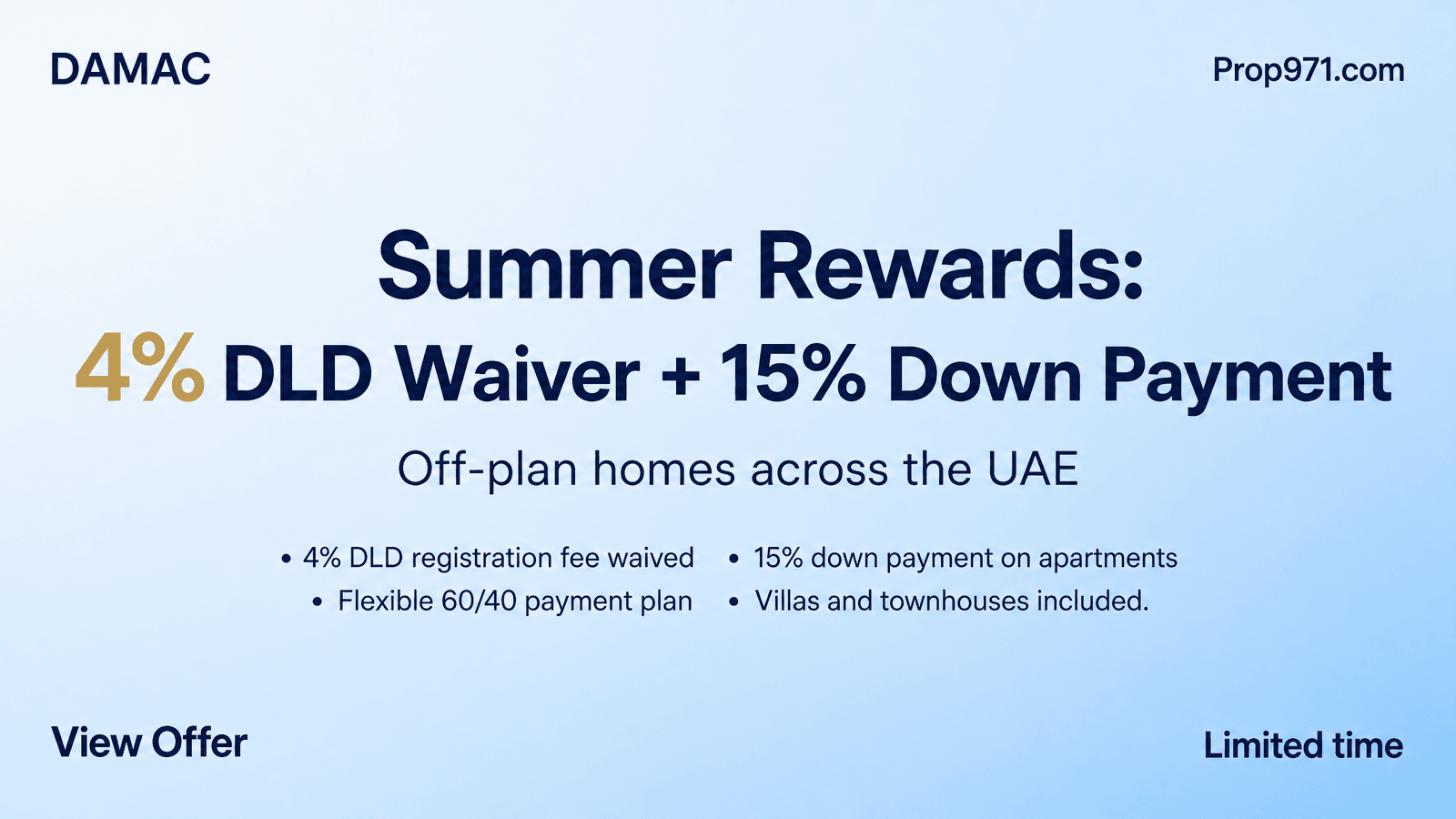 DAMAC

Prop971.com

Summer Rewards:
4% DLD Waiver + 15% Down Payment

Off-plan homes across the UAE

• 4% DLD registration fee waived
• Flexible 60/40 payment plan
• 15% down payment on apartments
• Villas and townhouses included.

View Offer

Limited time